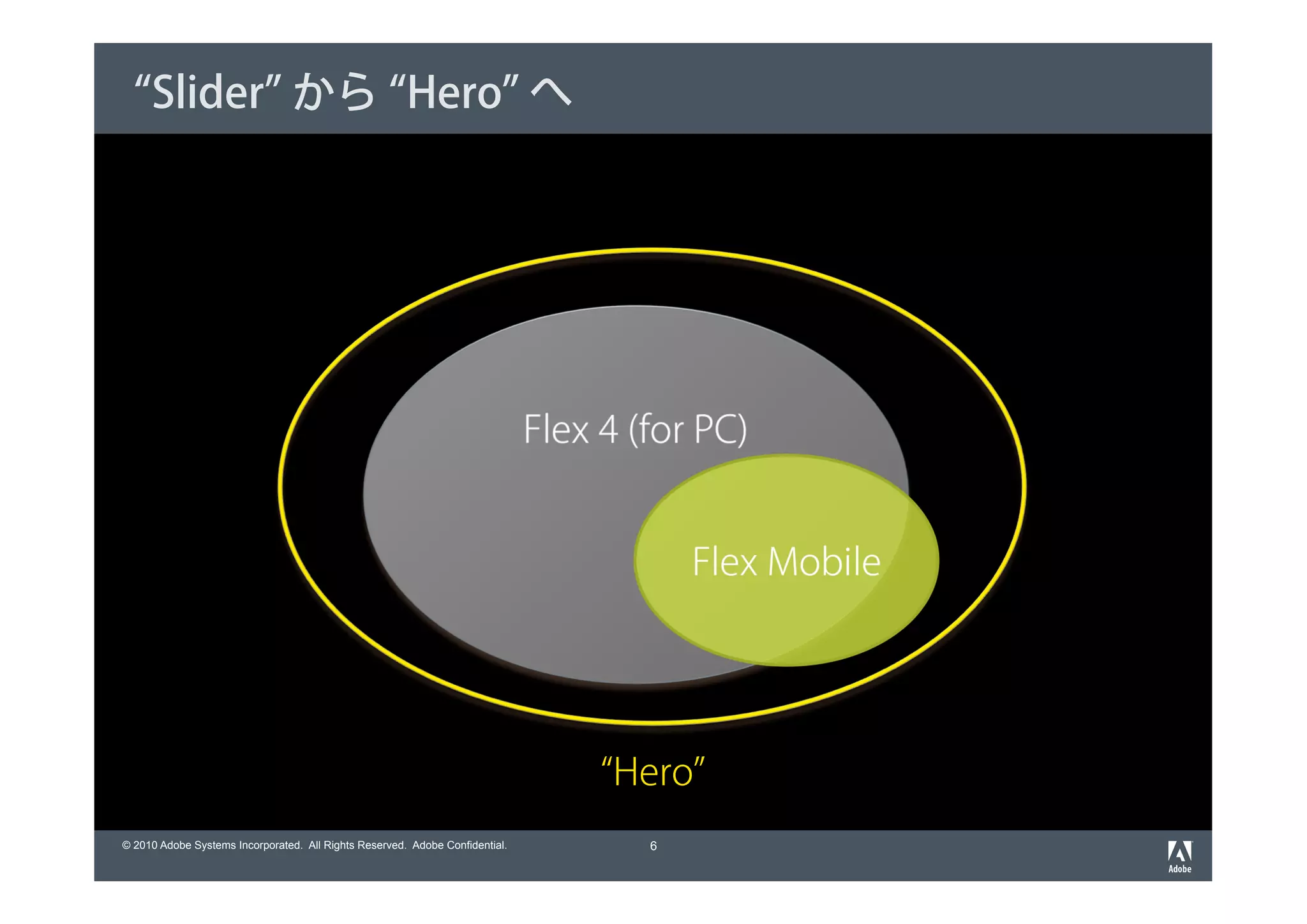 “Slider” から “Hero” へ

Flex 4 (for PC)

Flex Mobile

“Hero”

© 2010 Adobe Systems Incorporated. All Rights Reserved. Adobe Confidential.

6

Adobe